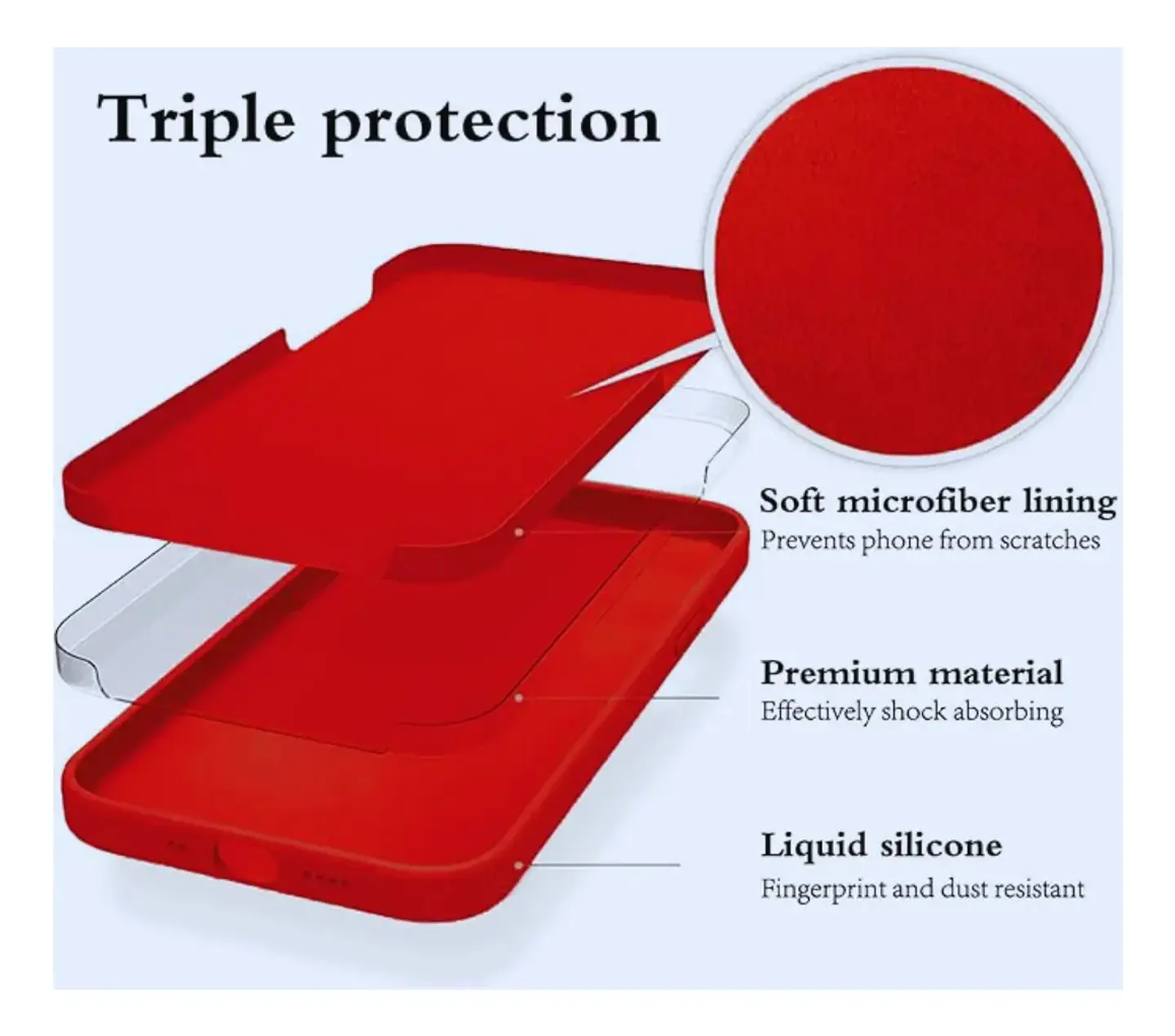 Triple protection

Soft microfiber lining
Prevents phone from scratches

Premium material
Effectively shock absorbing

Liquid silicone
Fingerprint and dust resistant